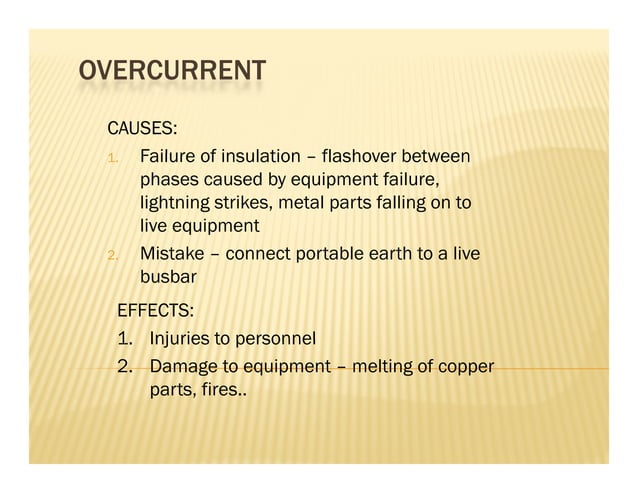 OVERCURRENT

CAUSES:

1. Failure of insulation – flashover between phases caused by equipment failure, lightning strikes, metal parts falling on to live equipment
2. Mistake – connect portable earth to a live busbar

EFFECTS:

1. Injuries to personnel
2. Damage to equipment – melting of copper parts, fires..